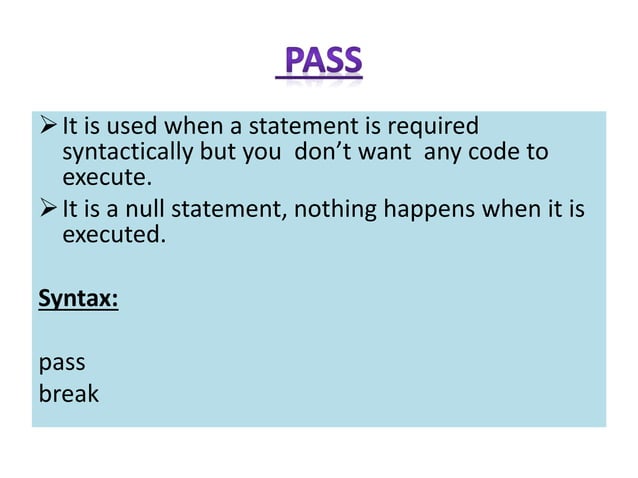 PASS

➢ It is used when a statement is required syntactically but you don't want any code to execute.

➢ It is a null statement, nothing happens when it is executed.

Syntax:

pass
break